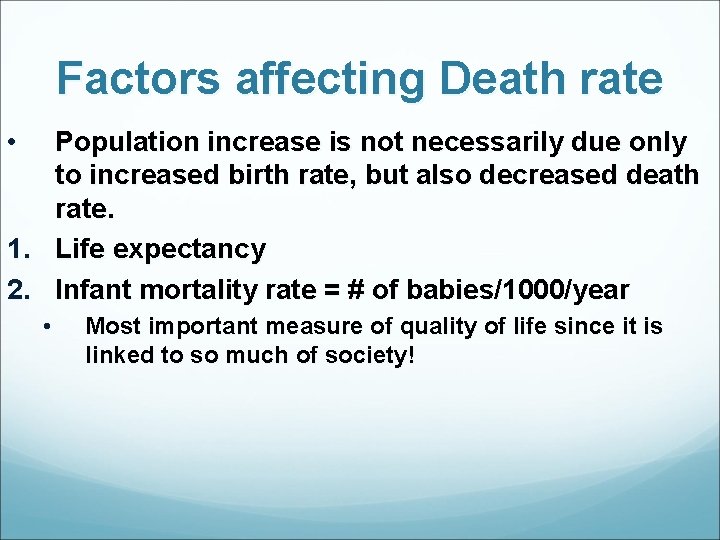 Factors affecting Death rate

• Population increase is not necessarily due only to increased birth rate, but also decreased death rate.

1. Life expectancy

2. Infant mortality rate = # of babies/1000/year

• Most important measure of quality of life since it is linked to so much of society!